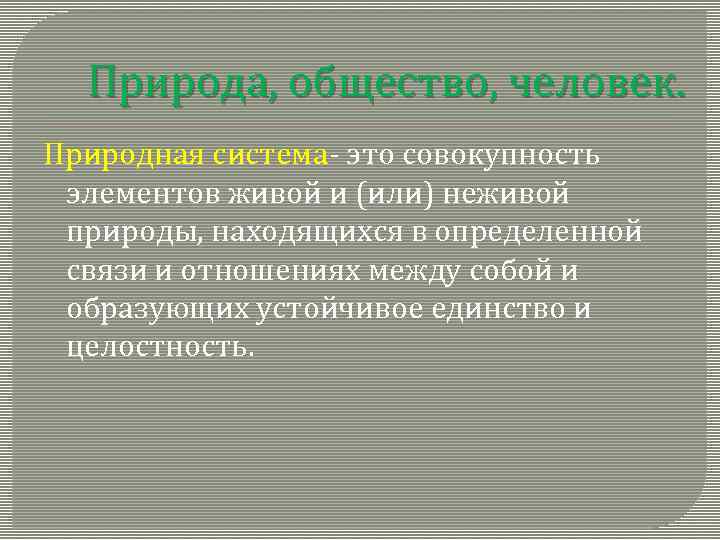 Природа, общество, человек.

Природная система- это совокупность элементов живой и (или) неживой природы, находящихся в определенной связи и отношениях между собой и образующих устойчивое единство и целостность.